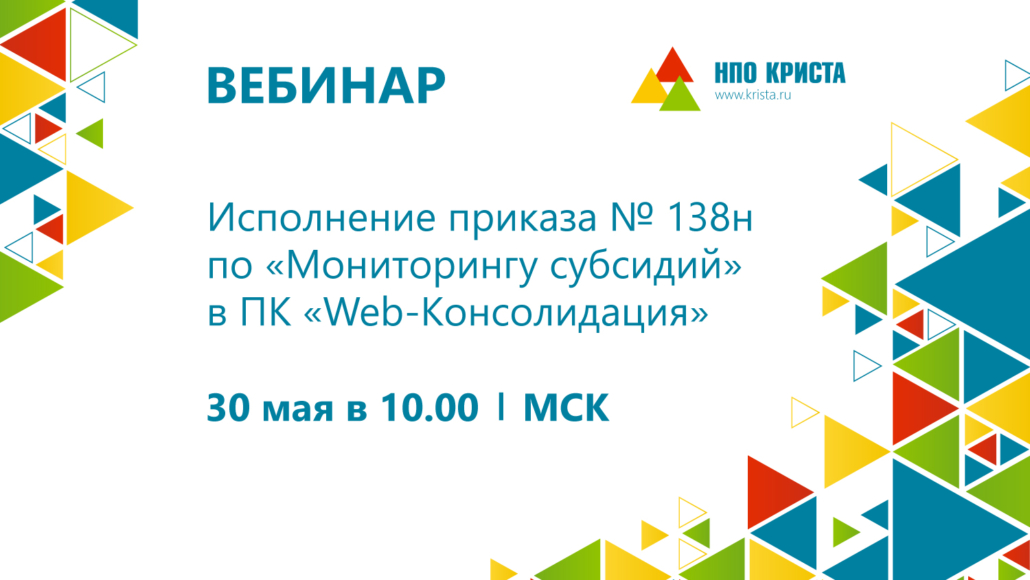 ВЕБИНАР

НПО КРИСТА
www.krista.ru

Исполнение приказа № 138н по «Мониторингу субсидий» в ПК «Web-Консолидация»

30 мая в 10.00 | МСК